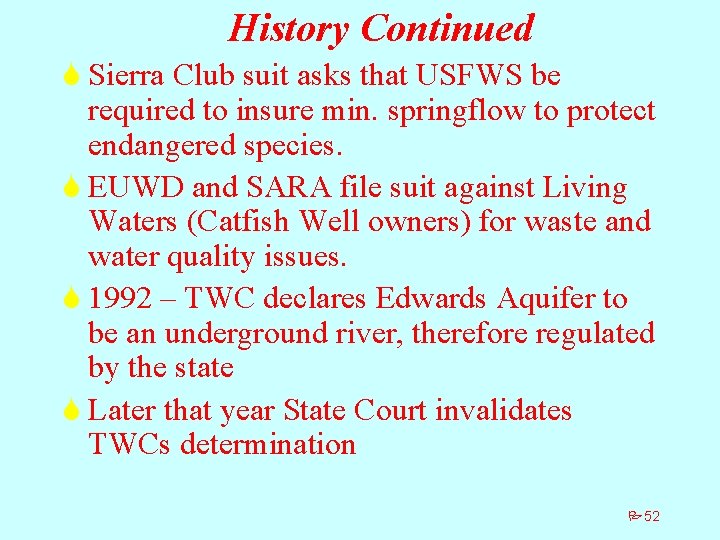 History Continued

Sierra Club suit asks that USFWS be required to insure min. springflow to protect endangered species.

EUWD and SARA file suit against Living Waters (Catfish Well owners) for waste and water quality issues.

1992 – TWC declares Edwards Aquifer to be an underground river, therefore regulated by the state

Later that year State Court invalidates TWCs determination

52